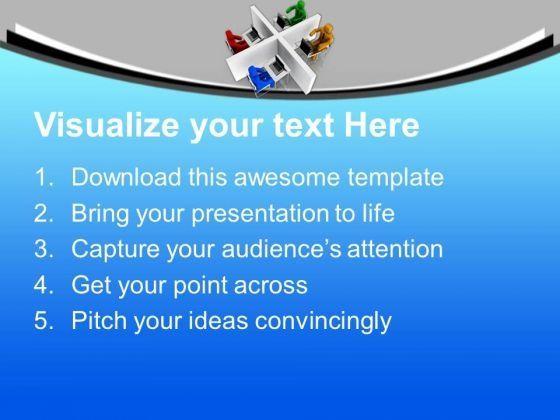 Visualize your text Here

1. Download this awesome template
2. Bring your presentation to life
3. Capture your audience's attention
4. Get your point across
5. Pitch your ideas convincingly